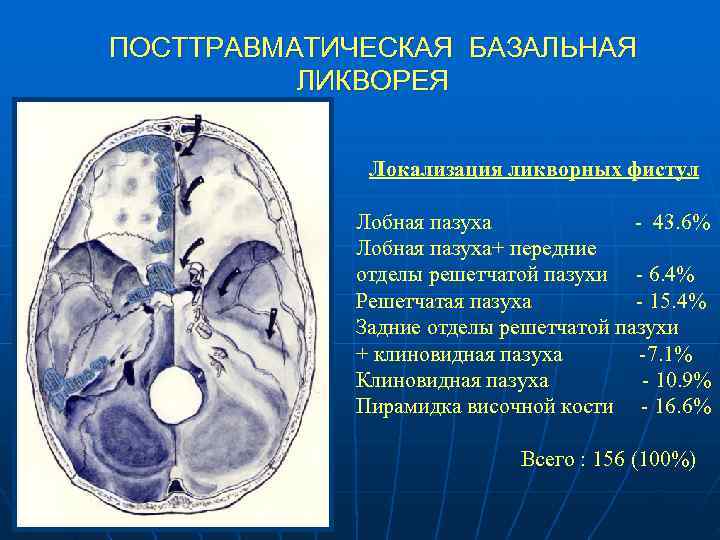 ПОСТТРАВМАТИЧЕСКАЯ БАЗАЛЬНАЯ ЛИКВОРЕЯ

Локализация ликворных фистул

Лобная пазуха - 43.6%
Лобная пазуха+ передние отделы решетчатой пазухи - 6.4%
Решетчатая пазуха - 15.4%
Задние отделы решетчатой пазухи + клиновидная пазуха -7.1%
Клиновидная пазуха - 10.9%
Пирамидка височной кости - 16.6%

Всего : 156 (100%)